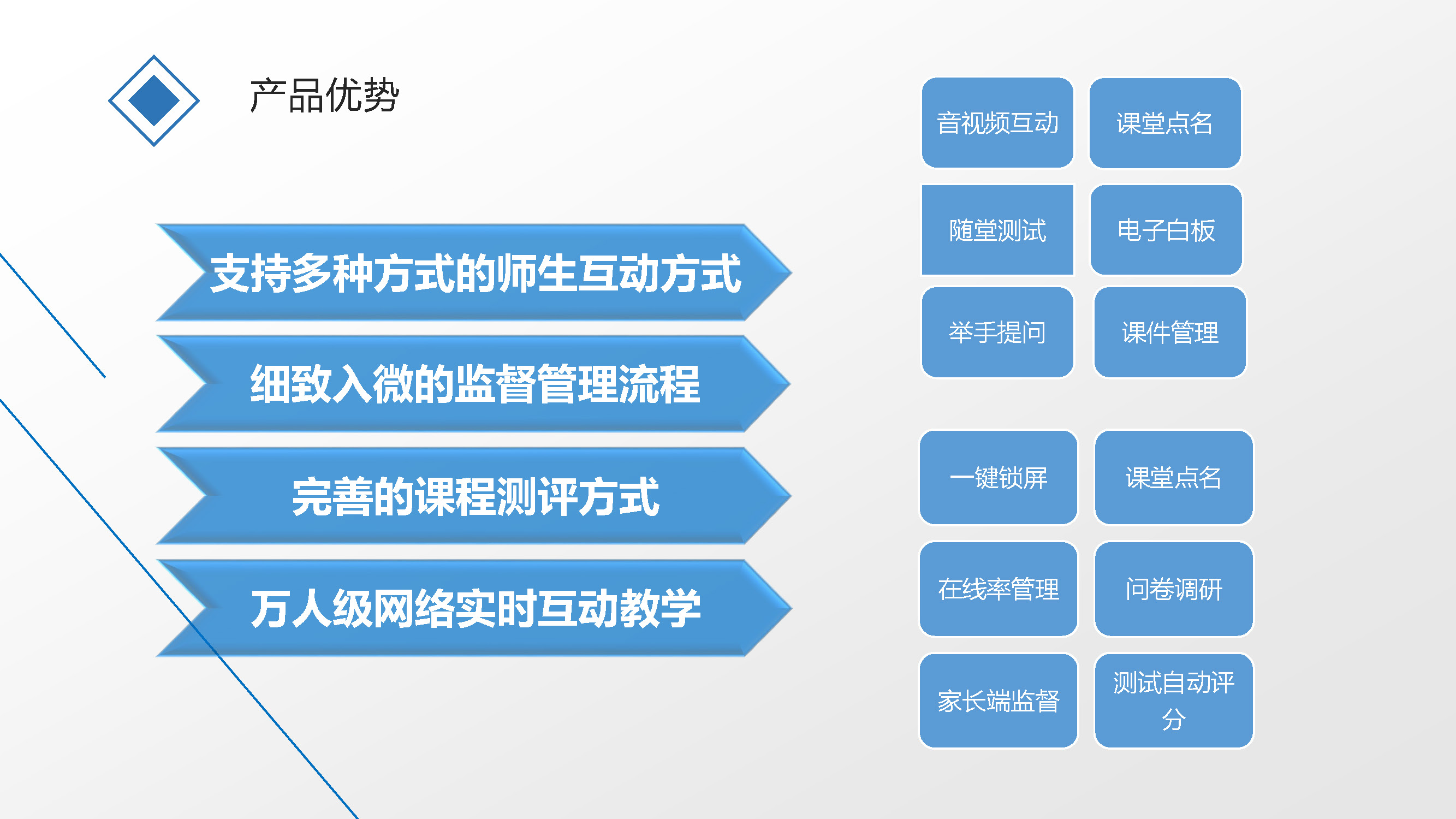 产品优势

支持多种方式的师生互动方式

细致入微的监督管理流程

完善的课程测评方式

万人级网络实时互动教学

音视频互动

课堂点名

随堂测试

电子白板

举手提问

课件管理

一键锁屏

课堂点名

在线率管理

问卷调研

家长端监督

测试自动评分